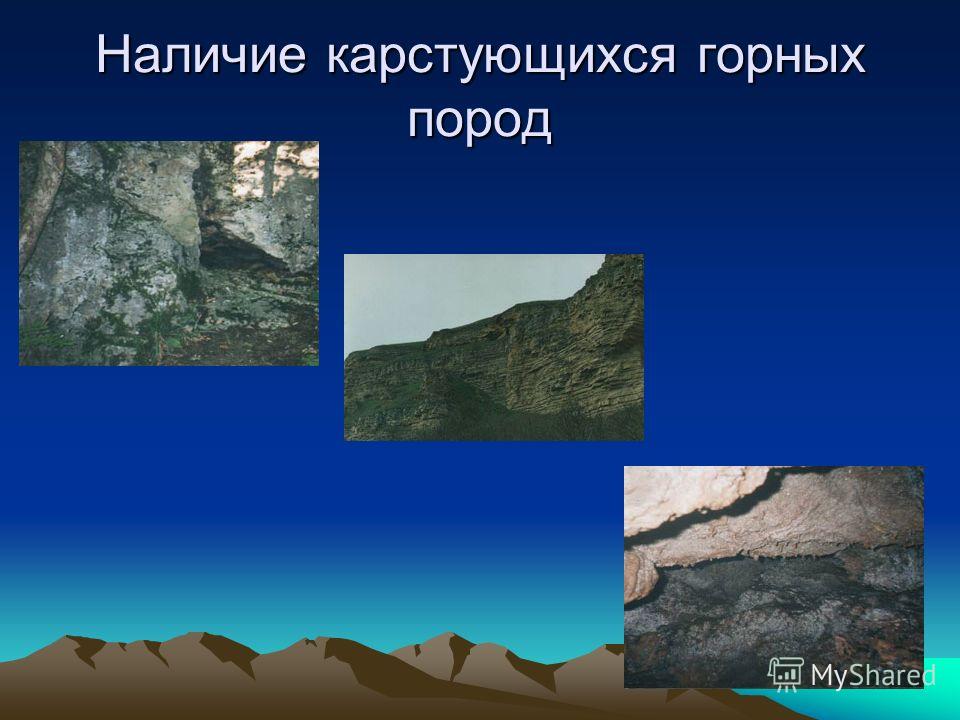 Наличие карстующихся горных пород

MyShared